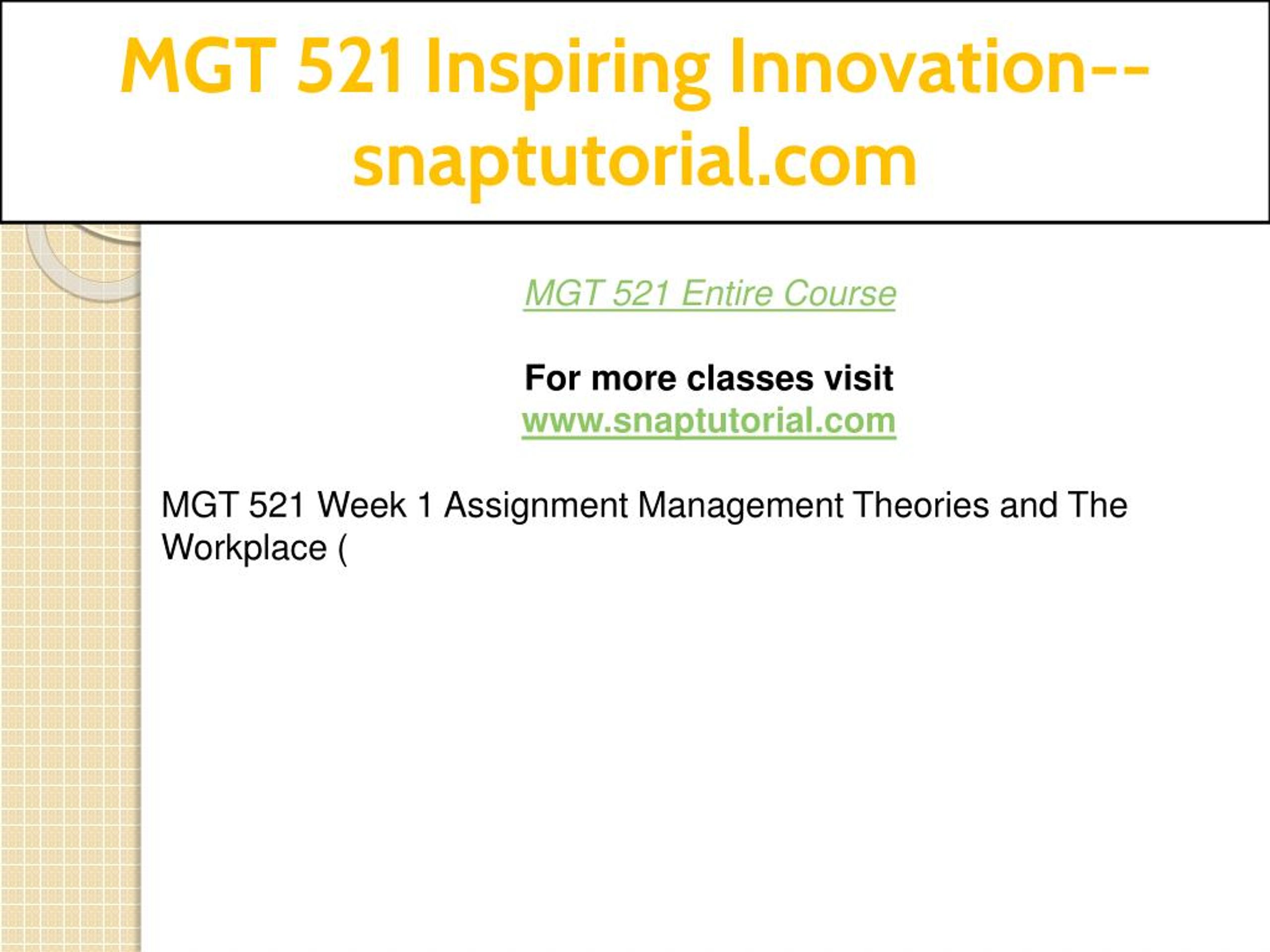 MGT 521 Inspiring Innovation--snaptutorial.com

MGT 521 Entire Course

For more classes visit
www.snaptutorial.com

MGT 521 Week 1 Assignment Management Theories and The Workplace (